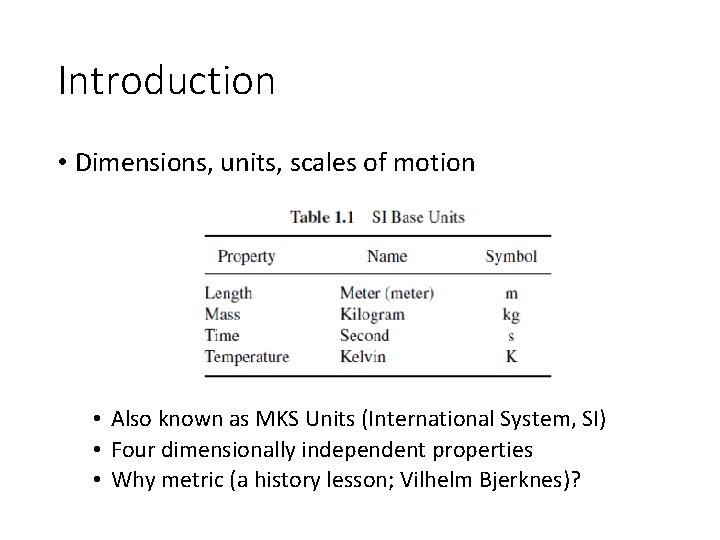 Introduction

• Dimensions, units, scales of motion

Table 1.1 SI Base Units

| Property | Name | Symbol |
|---|---|---|
| Length | Meter (meter) | m |
| Mass | Kilogram | kg |
| Time | Second | s |
| Temperature | Kelvin | K |

• Also known as MKS Units (International System, SI)
• Four dimensionally independent properties
• Why metric (a history lesson; Vilhelm Bjerknes)?